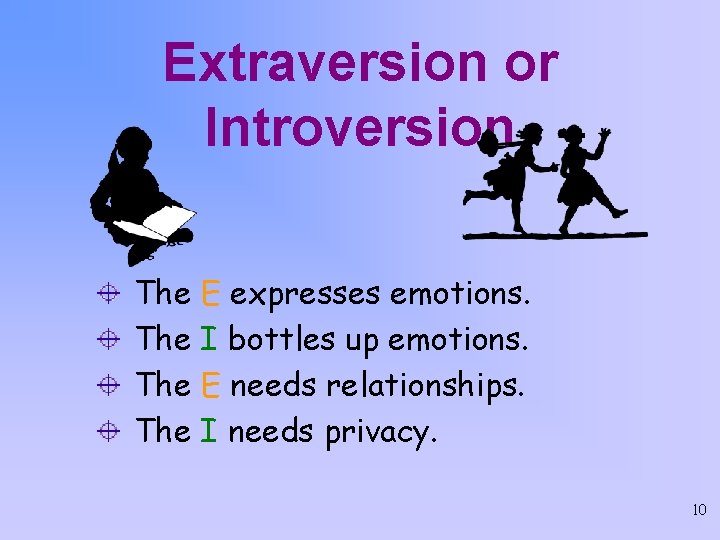 Extraversion or Introversion

The E expresses emotions.
The I bottles up emotions.
The E needs relationships.
The I needs privacy.

10